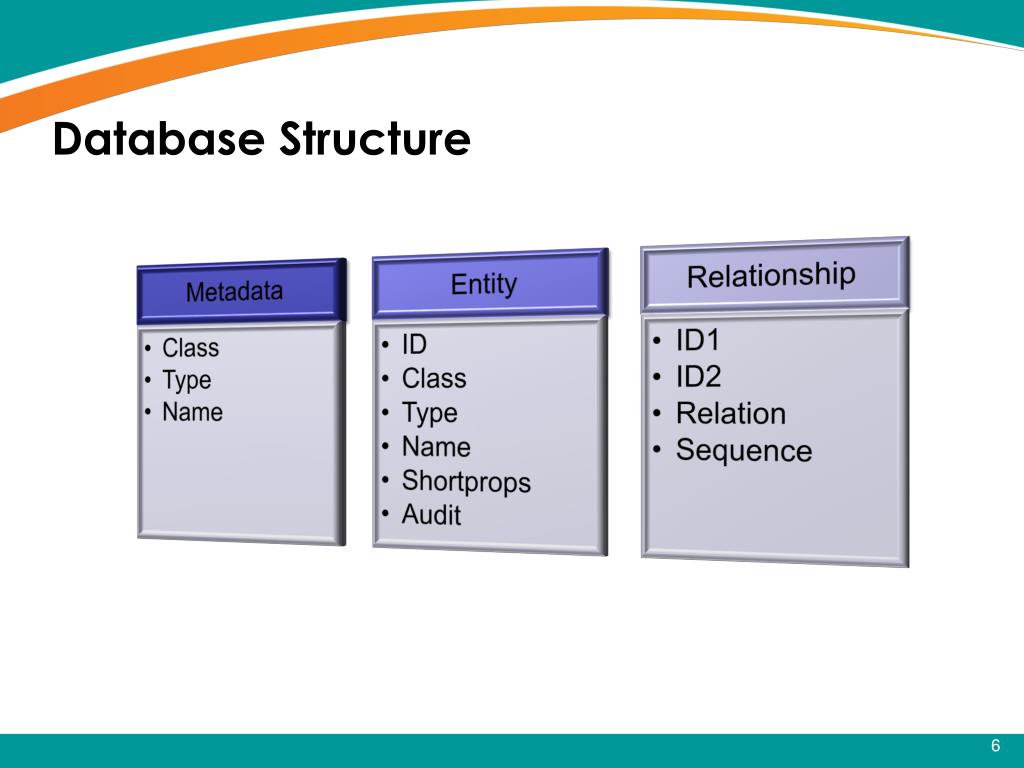 Database Structure

Metadata
• Class
• Type
• Name

Entity
• ID
• Class
• Type
• Name
• Shortprops
• Audit

Relationship
• ID1
• ID2
• Relation
• Sequence

6